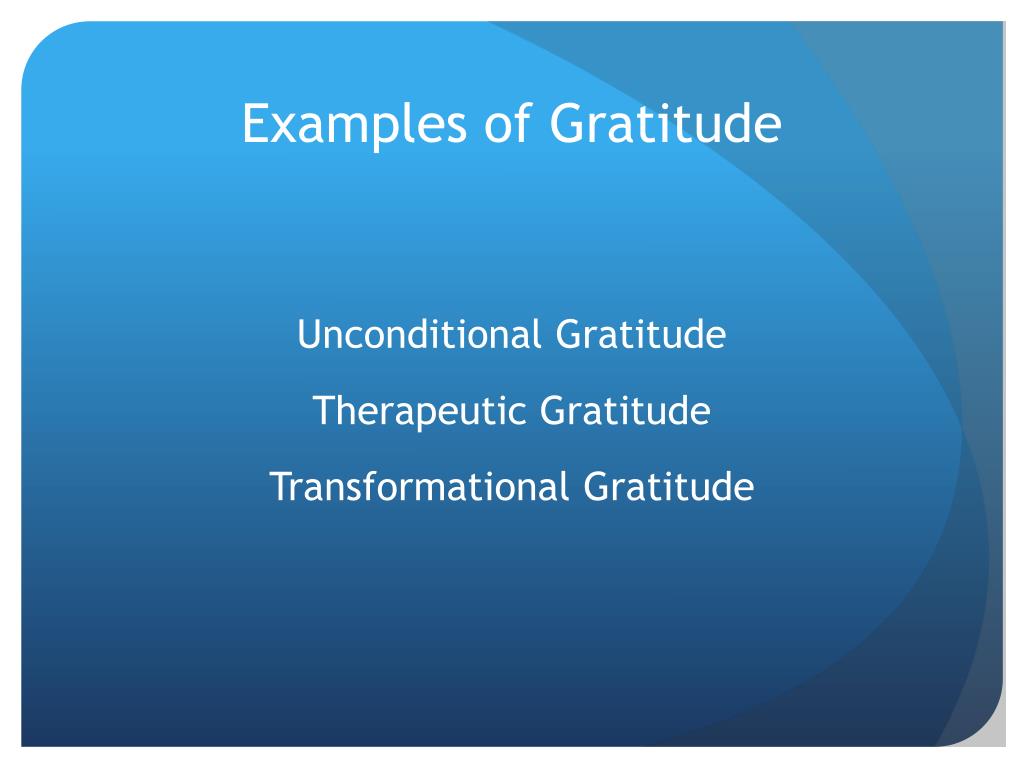 Examples of Gratitude

Unconditional Gratitude

Therapeutic Gratitude

Transformational Gratitude